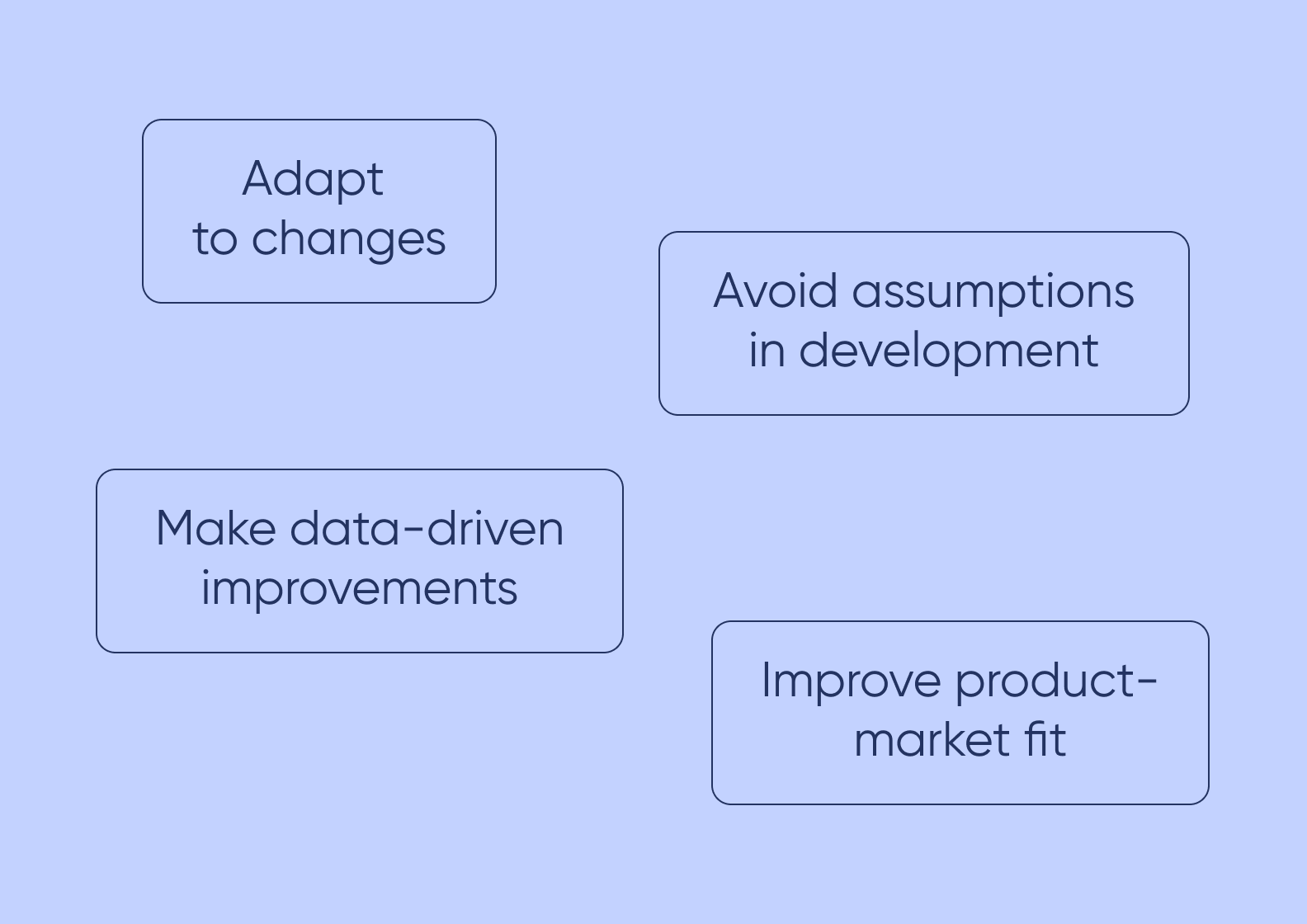 Adapt to changes

Avoid assumptions in development

Make data-driven improvements

Improve product-market fit